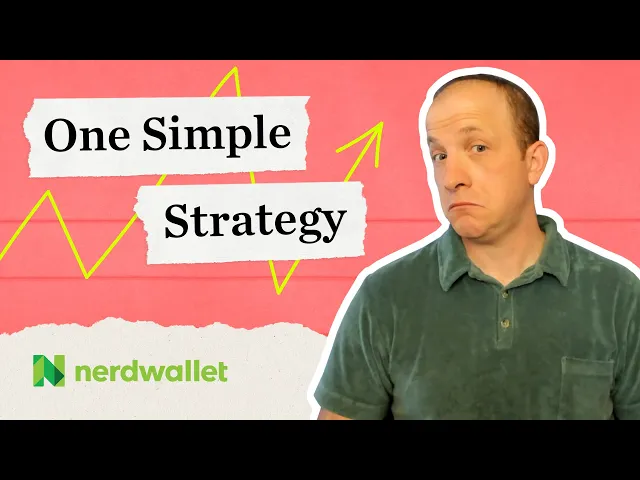 One Simple

Strategy

nerdwallet